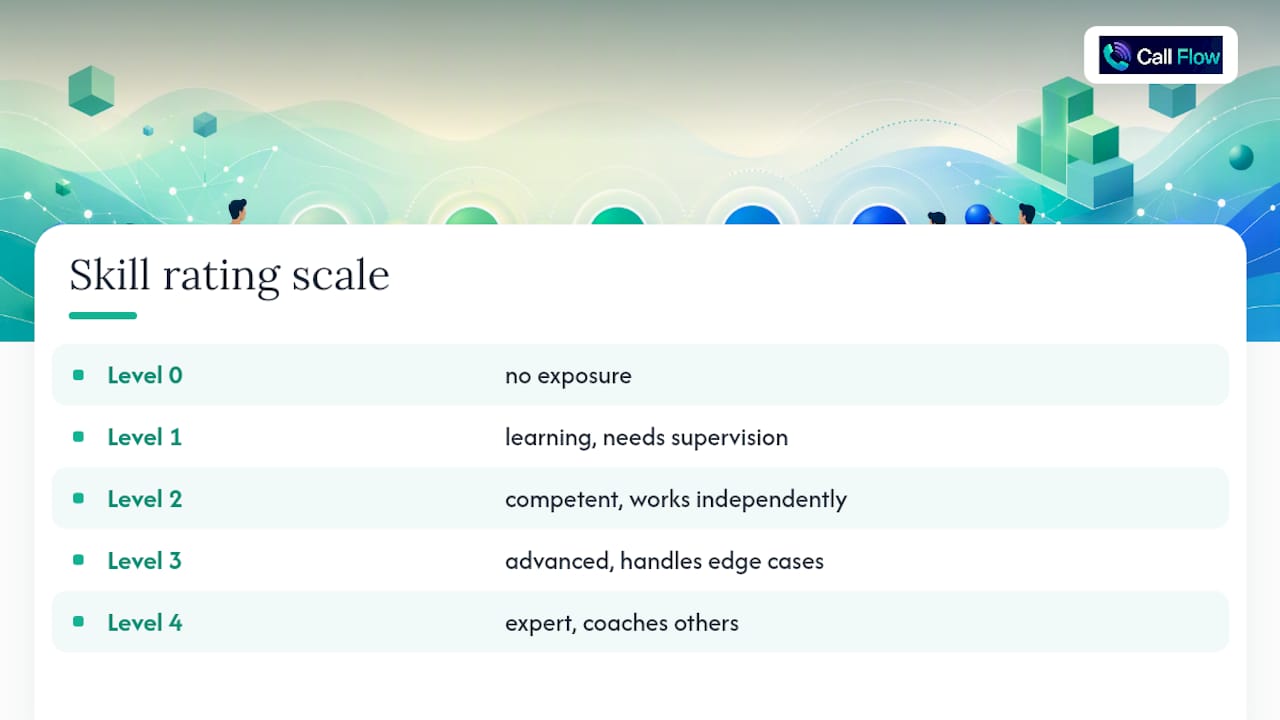 Call Flow

Skill rating scale

• Level 0 no exposure
• Level 1 learning, needs supervision
• Level 2 competent, works independently
• Level 3 advanced, handles edge cases
• Level 4 expert, coaches others